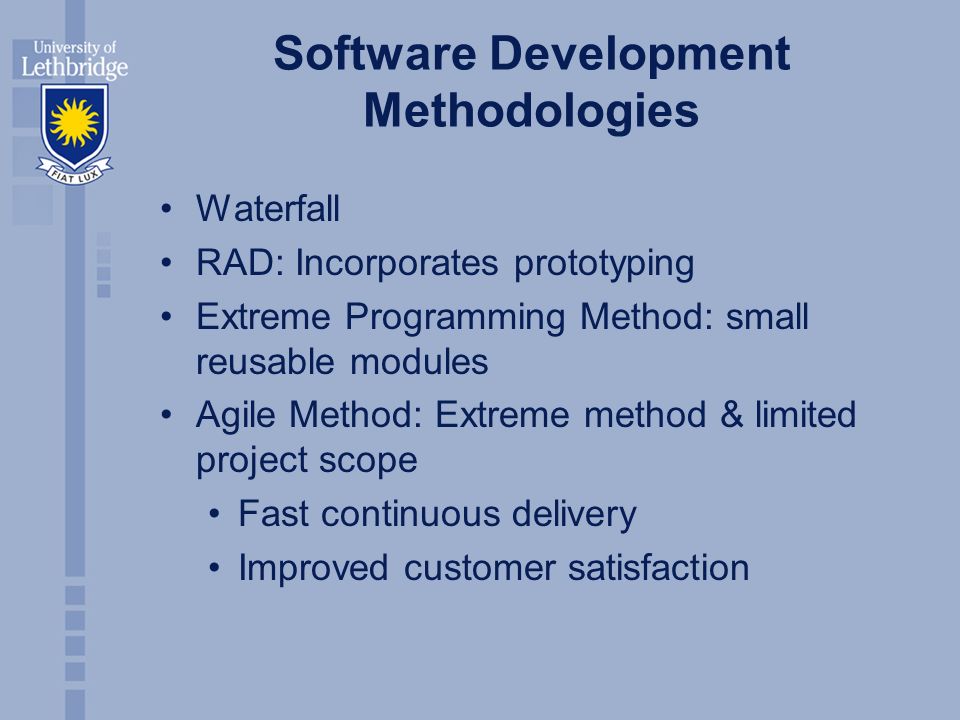 University of Lethbridge

FIAT LUX

Software Development Methodologies

• Waterfall
• RAD: Incorporates prototyping
• Extreme Programming Method: small reusable modules
• Agile Method: Extreme method & limited project scope
  • Fast continuous delivery
  • Improved customer satisfaction